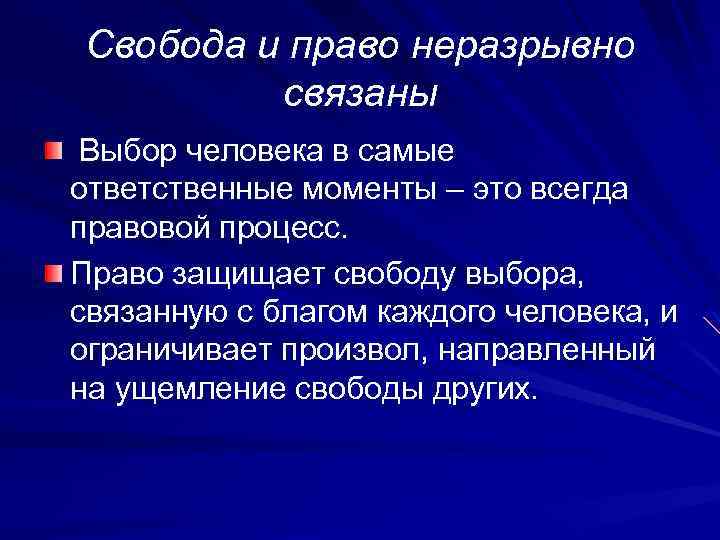 Свобода и право неразрывно связаны

Выбор человека в самые ответственные моменты – это всегда правовой процесс.

Право защищает свободу выбора, связанную с благом каждого человека, и ограничивает произвол, направленный на ущемление свободы других.